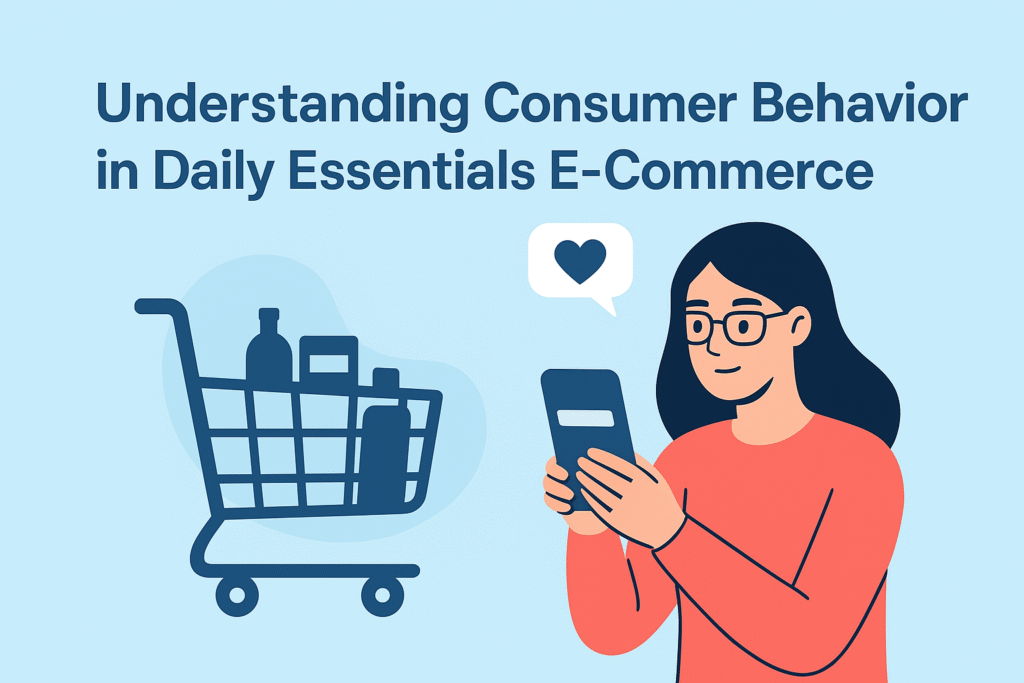 Understanding Consumer Behavior in Daily Essentials E-Commerce